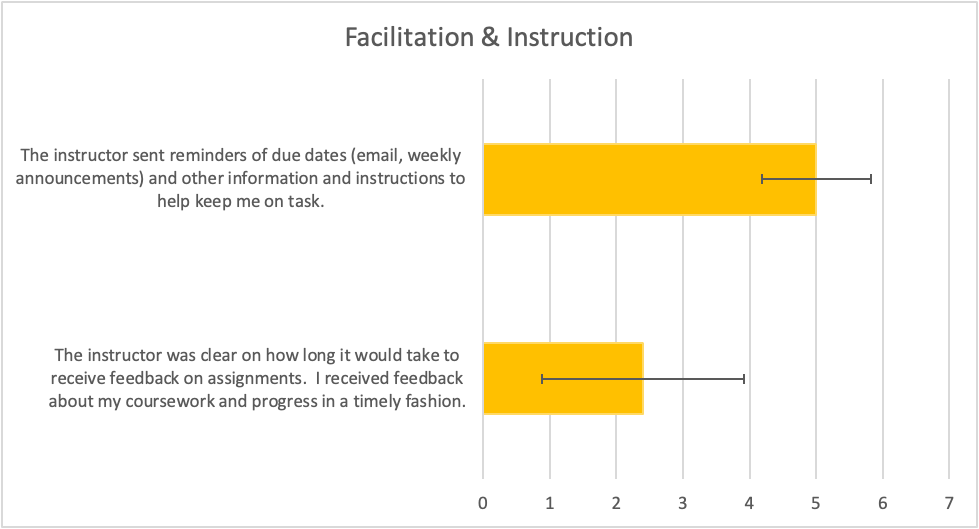 Facilitation & Instruction

The instructor sent reminders of due dates (email, weekly announcements) and other information and instructions to help keep me on task.

The instructor was clear on how long it would take to receive feedback on assignments. I received feedback about my coursework and progress in a timely fashion.

0 1 2 3 4 5 6 7